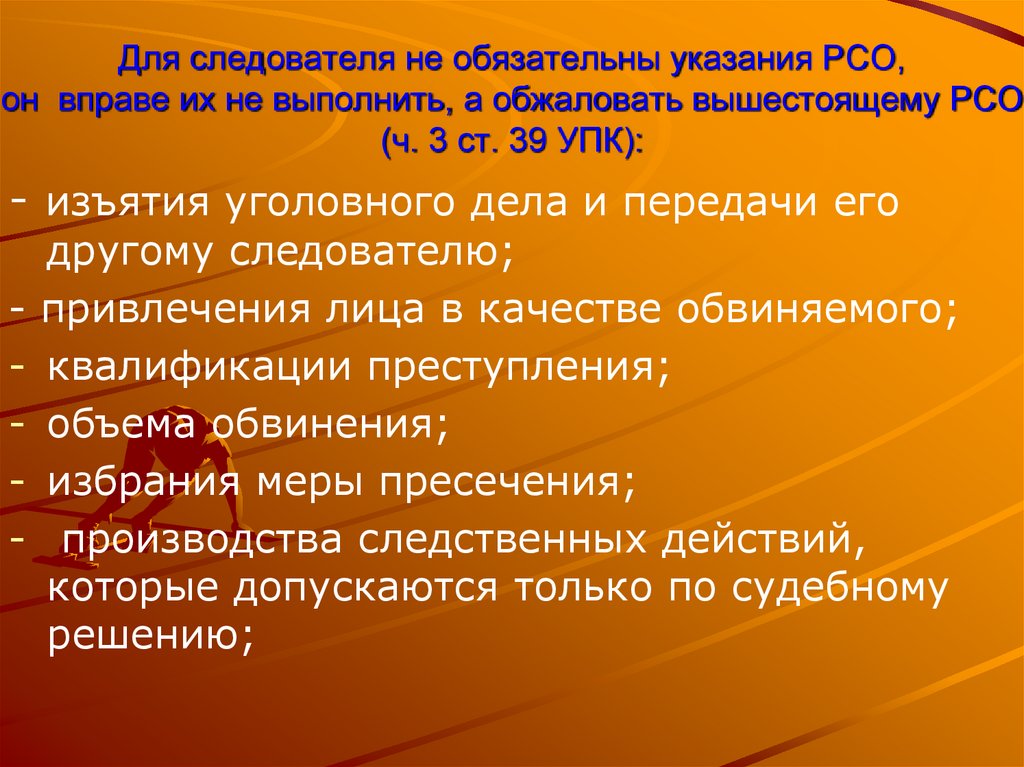 Для следователя не обязательны указания РСО, он вправе их не выполнить, а обжаловать вышестоящему РСО (ч. 3 ст. 39 УПК):

- изъятия уголовного дела и передачи его другому следователю;
- привлечения лица в качестве обвиняемого;
- квалификации преступления;
- объема обвинения;
- избрания меры пресечения;
- производства следственных действий, которые допускаются только по судебному решению;